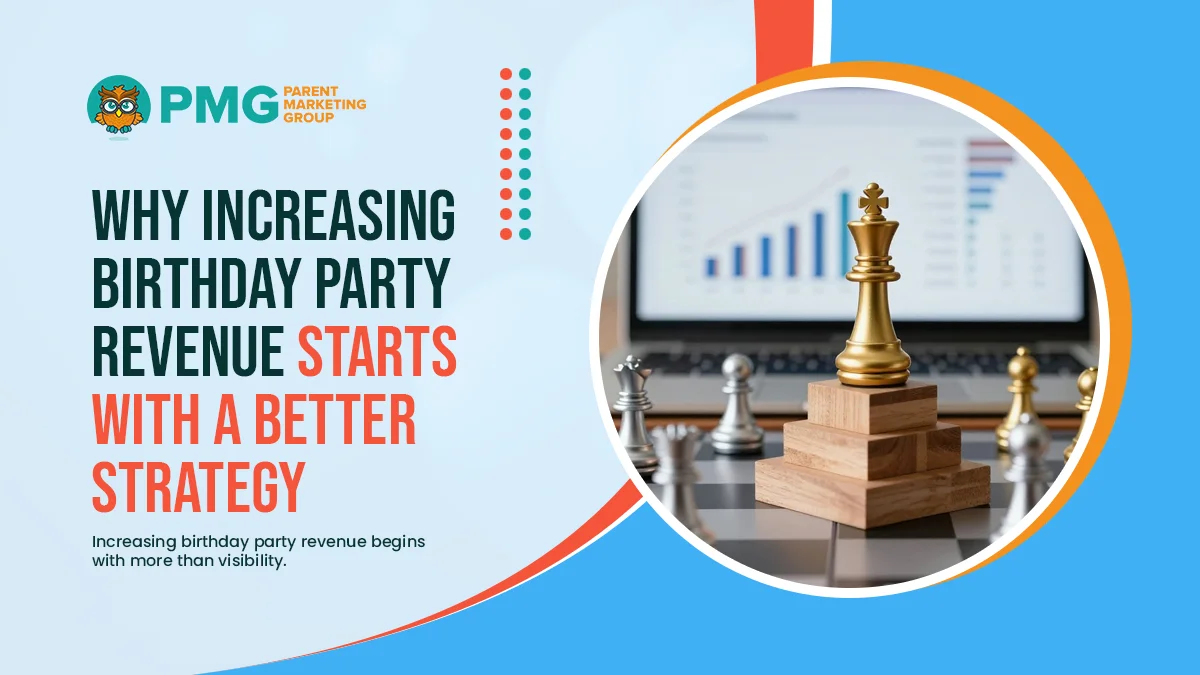 PMG PARENT MARKETING GROUP

WHY INCREASING BIRTHDAY PARTY REVENUE STARTS WITH A BETTER STRATEGY

Increasing birthday party revenue begins with more than visibility.